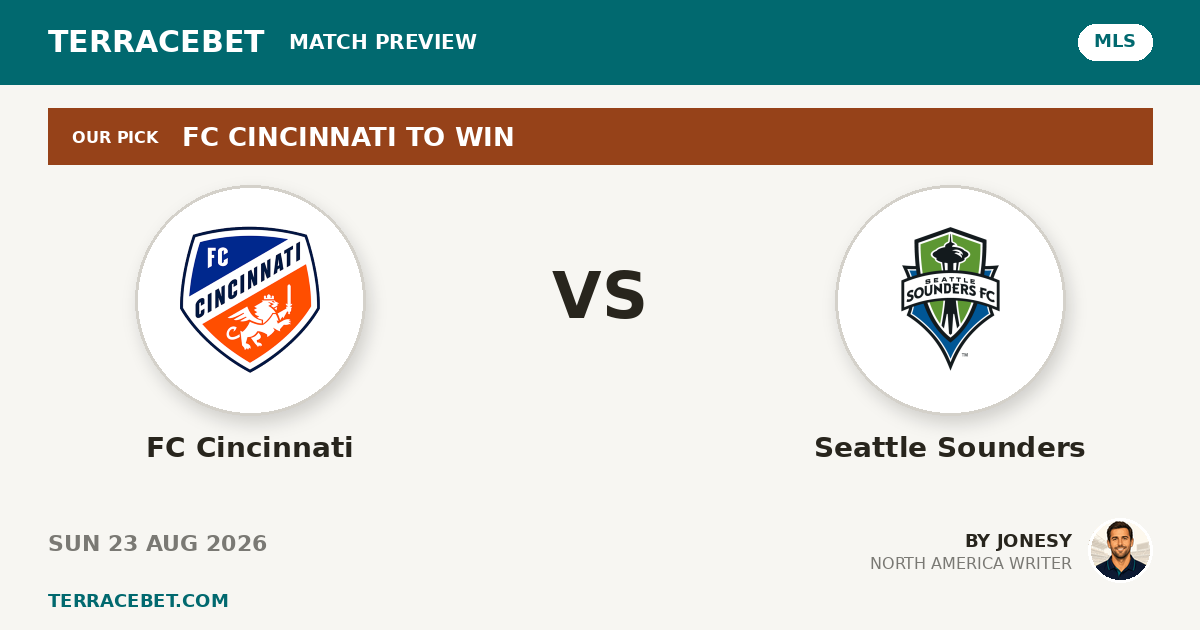 TERRACEBET MATCH PREVIEW

MLS

OUR PICK FC CINCINNATI TO WIN

FC CINCINNATI

VS

SEATTLE SOUNDERS FC

FC Cincinnati

Seattle Sounders

SUN 23 AUG 2026

BY JONESY
NORTH AMERICA WRITER

TERRACEBET.COM